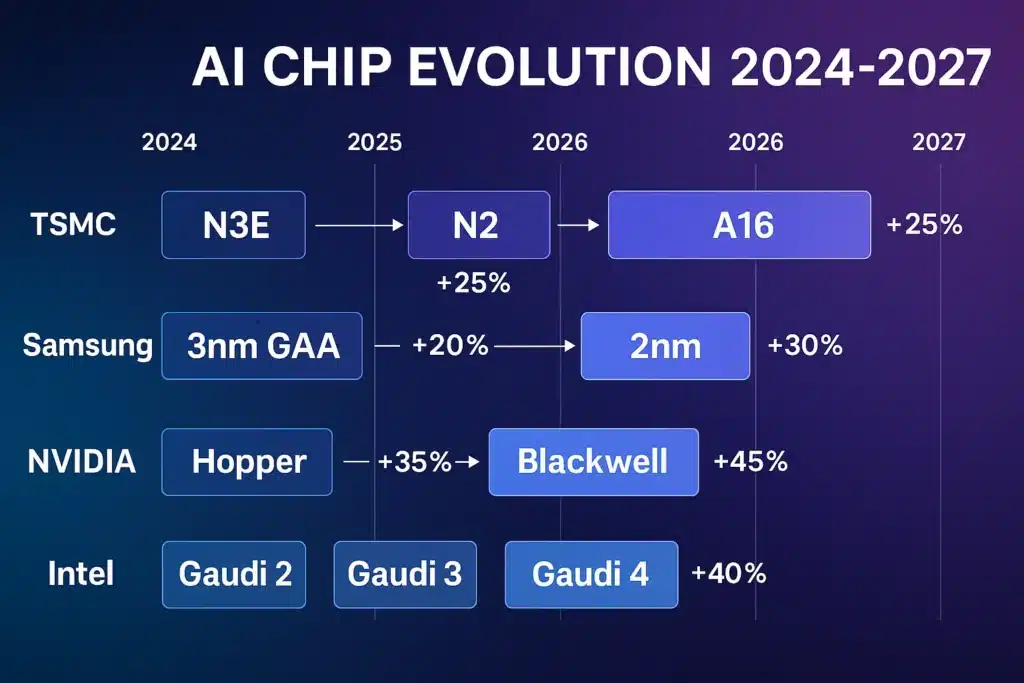 AI CHIP EVOLUTION 2024-2027

2024 2025 2026 2026 2027

TSMC N3E N2 A16 +25%

+25%

Samsung 3nm GAA +20% 2nm +30%

NVIDIA Hopper +35% Blackwell +45%

Intel Gaudi 2 Gaudi 3 Gaudi 4 +40%